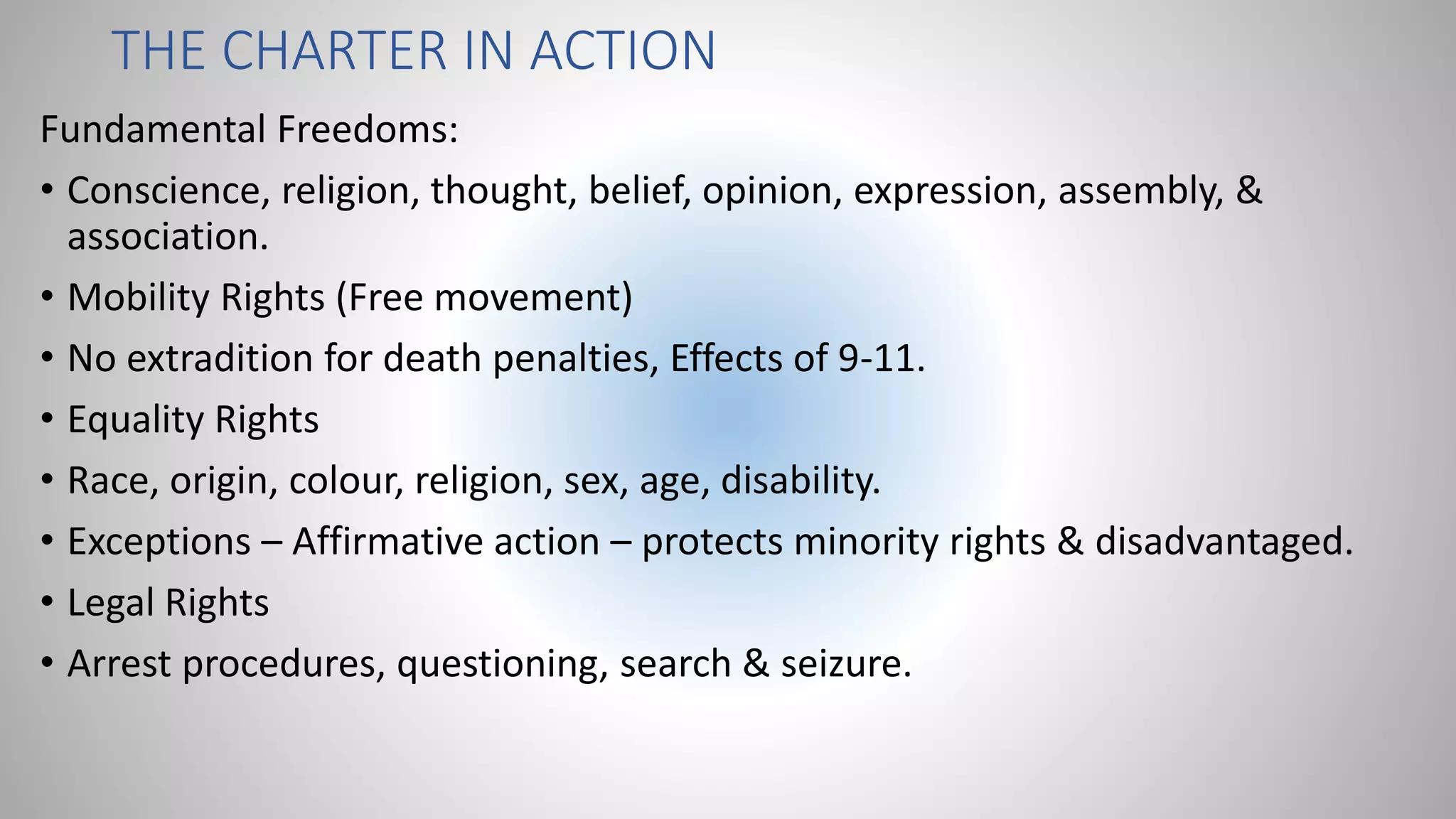 THE CHARTER IN ACTION

Fundamental Freedoms:

• Conscience, religion, thought, belief, opinion, expression, assembly, & association.

• Mobility Rights (Free movement)

• No extradition for death penalties, Effects of 9-11.

• Equality Rights

• Race, origin, colour, religion, sex, age, disability.

• Exceptions – Affirmative action – protects minority rights & disadvantaged.

• Legal Rights

• Arrest procedures, questioning, search & seizure.